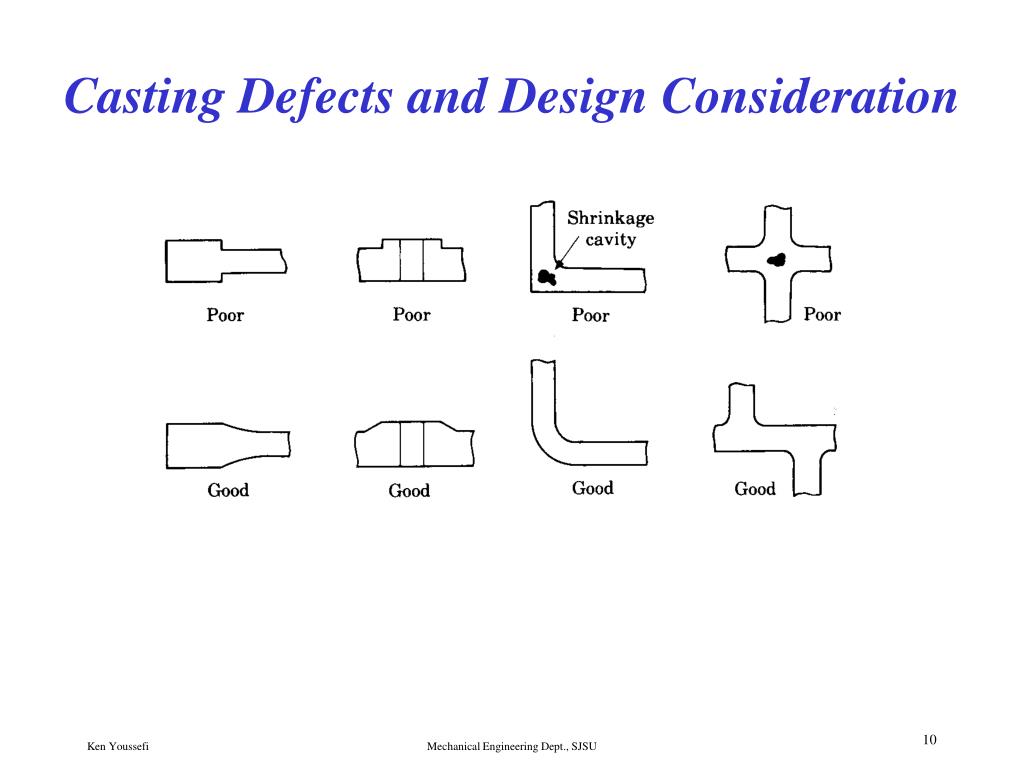 Casting Defects and Design Consideration

Shrinkage cavity

Poor

Poor

Poor

Poor

Good

Good

Good

Good

Ken Youssefi

Mechanical Engineering Dept., SJSU

10